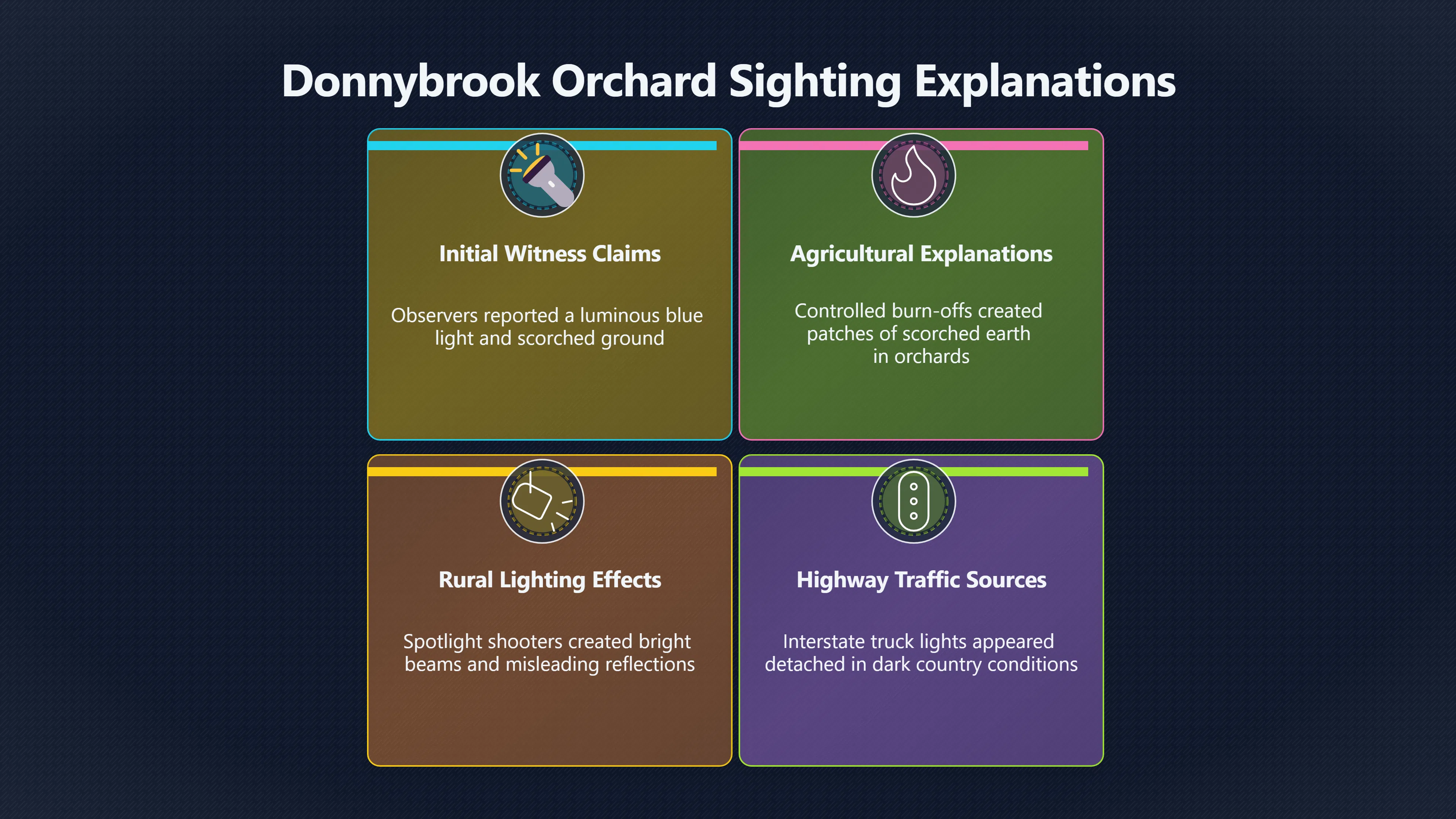 Donnybrook Orchard Sighting Explanations

Initial Witness Claims

Observers reported a luminous blue light and scorched ground

Agricultural Explanations

Controlled burn-offs created patches of scorched earth in orchards

Rural Lighting Effects

Spotlight shooters created bright beams and misleading reflections

Highway Traffic Sources

Interstate truck lights appeared detached in dark country conditions